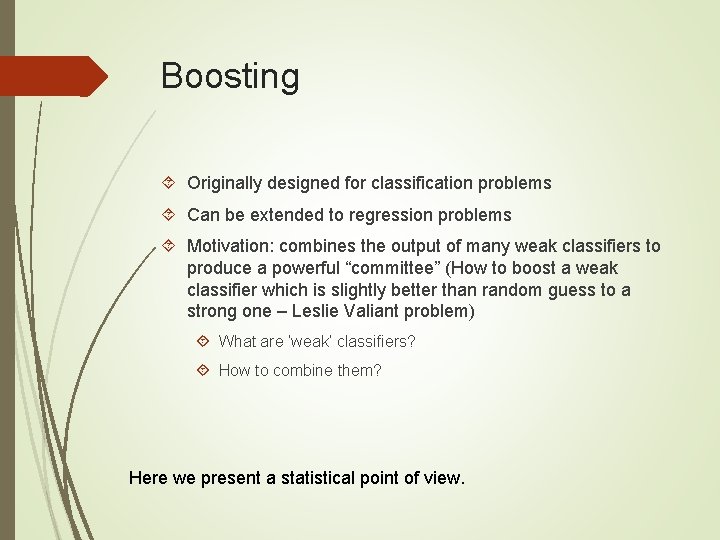 Boosting

Originally designed for classification problems

Can be extended to regression problems

Motivation: combines the output of many weak classifiers to produce a powerful “committee” (How to boost a weak classifier which is slightly better than random guess to a strong one – Leslie Valiant problem)

What are 'weak' classifiers?

How to combine them?

Here we present a statistical point of view.